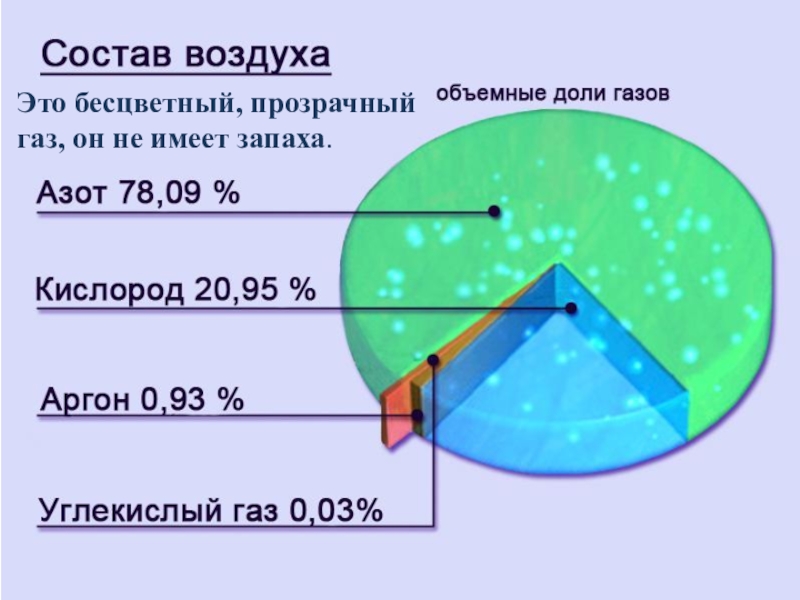 Состав воздуха

Это бесцветный, прозрачный газ, он не имеет запаха.

объемные доли газов

Азот 78,09 %

Кислород 20,95 %

Аргон 0,93 %

Углекислый газ 0,03%